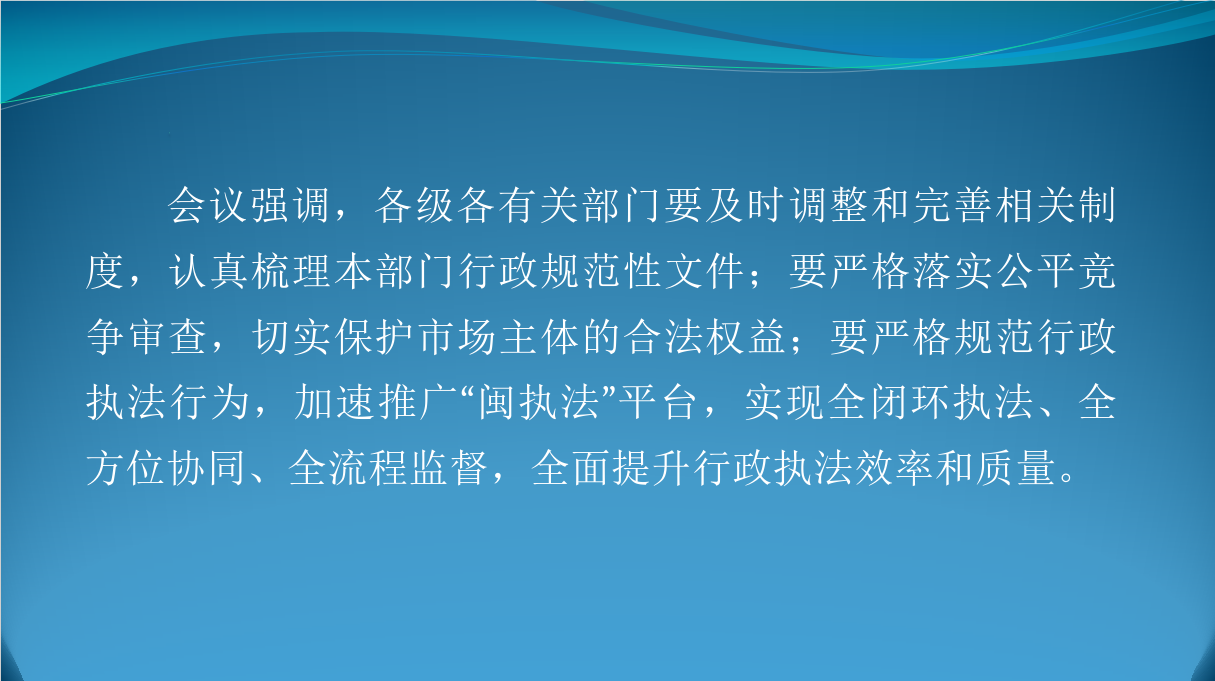 会议强调，各级各有关部门要及时调整和完善相关制度，认真梳理本部门行政规范性文件；要严格落实公平竞争审查，切实保护市场主体的合法权益；要严格规范行政执法行为，加速推广“闽执法”平台，实现全闭环执法、全方位协同、全流程监督，全面提升行政执法效率和质量。